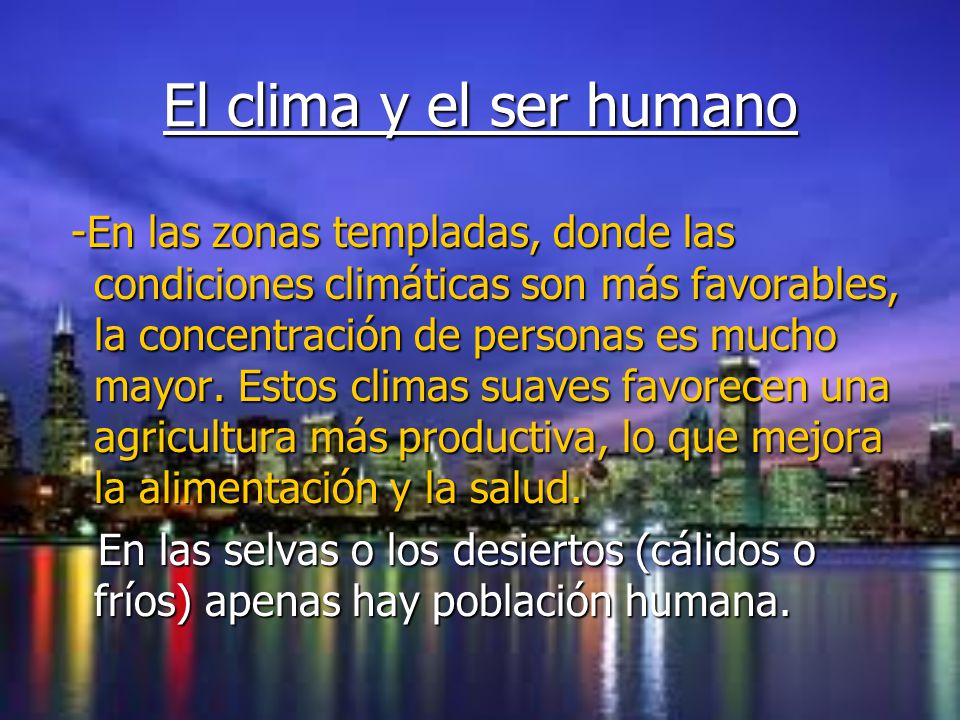 El clima y el ser humano

-En las zonas templadas, donde las condiciones climáticas son más favorables, la concentración de personas es mucho mayor. Estos climas suaves favorecen una agricultura más productiva, lo que mejora la alimentación y la salud.

En las selvas o los desiertos (cálidos o fríos) apenas hay población humana.